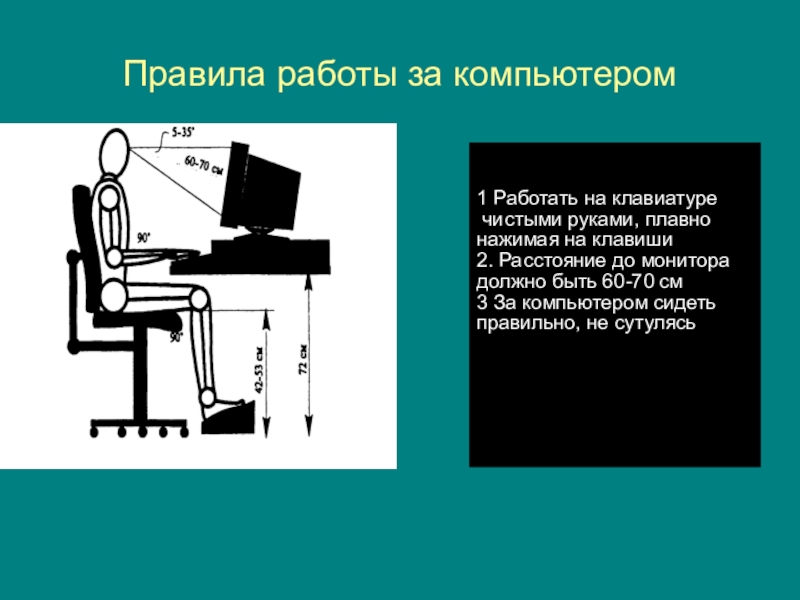 Правила работы за компьютером

5-35°

60-70 см

90°

90°

42-53 см

72 см

1 Работать на клавиатуре чистыми руками, плавно нажимая на клавиши
2. Расстояние до монитора должно быть 60-70 см
3 За компьютером сидеть правильно, не сутулясь